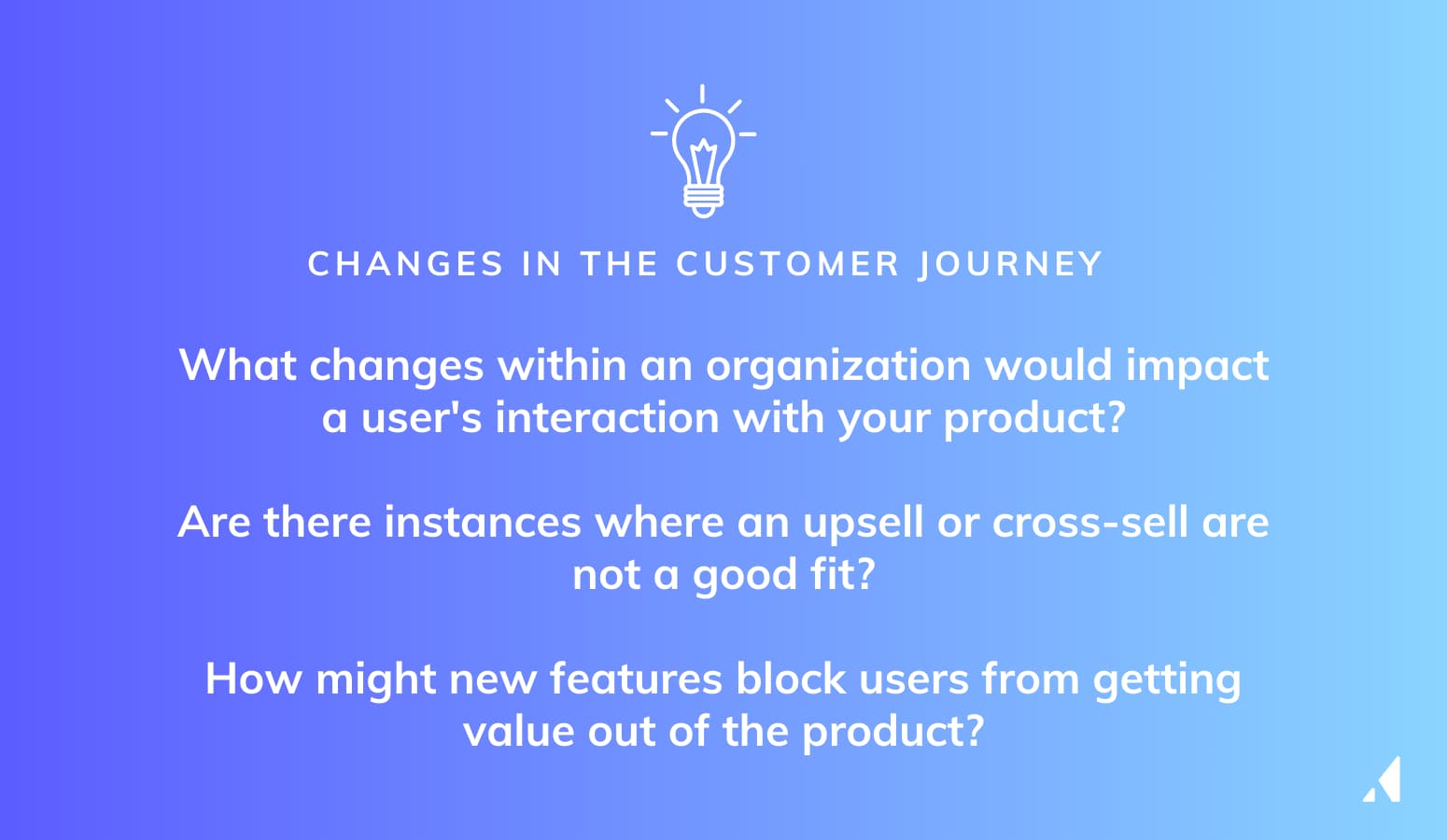 CHANGES IN THE CUSTOMER JOURNEY

What changes within an organization would impact a user's interaction with your product?

Are there instances where an upsell or cross-sell are not a good fit?

How might new features block users from getting value out of the product?